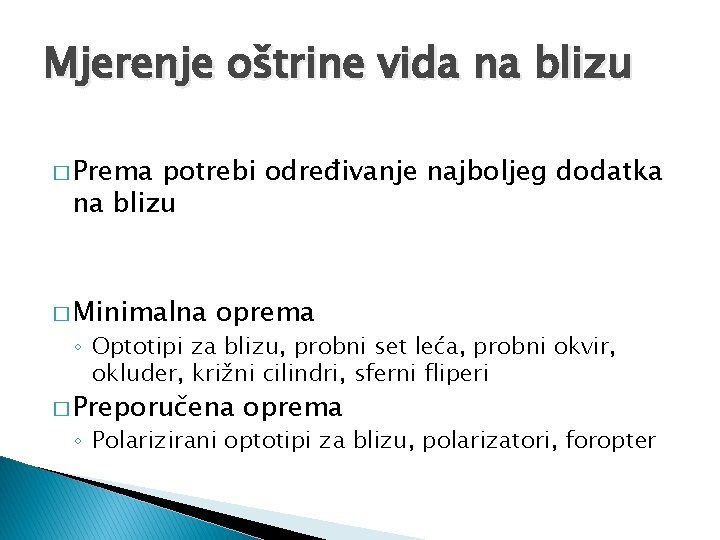 Mjerenje oštrine vida na blizu

□ Prema potrebi određivanje najboljeg dodatka na blizu

□ Minimalna oprema
◦ Optotipi za blizu, probni set leća, probni okvir, okluder, križni cilindri, sferni fliperi

□ Preporučena oprema
◦ Polarizirani optotipi za blizu, polarizatori, foropter